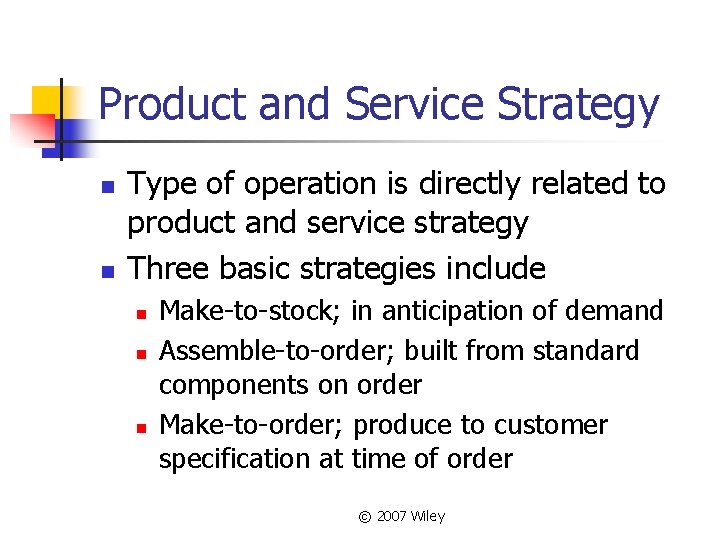 Product and Service Strategy

- Type of operation is directly related to product and service strategy
- Three basic strategies include
  - Make-to-stock; in anticipation of demand
  - Assemble-to-order; built from standard components on order
  - Make-to-order; produce to customer specification at time of order

© 2007 Wiley